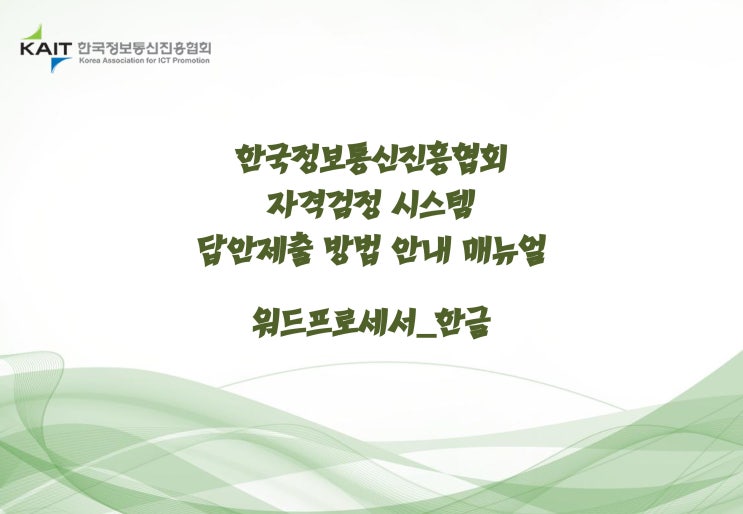 KAIT 한국정보통신진흥협회
Korea Association for ICT Promotion

한국정보통신진흥협회
자격검정 시스템
답안제출 방법 안내 매뉴얼

워드프로세서_한글